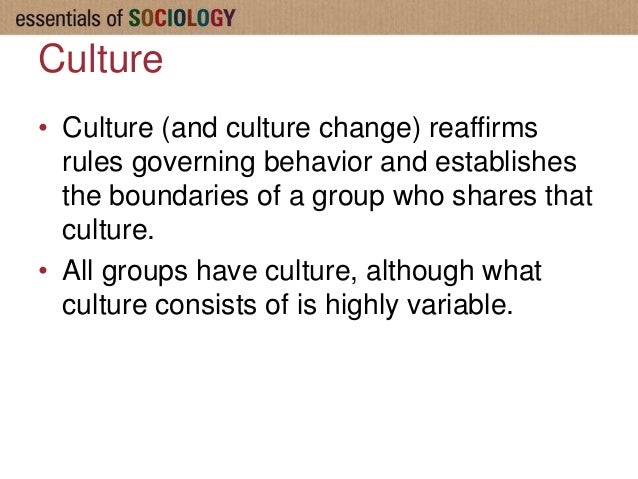 essentials of SOCIOLOGY

Culture

• Culture (and culture change) reaffirms rules governing behavior and establishes the boundaries of a group who shares that culture.

• All groups have culture, although what culture consists of is highly variable.